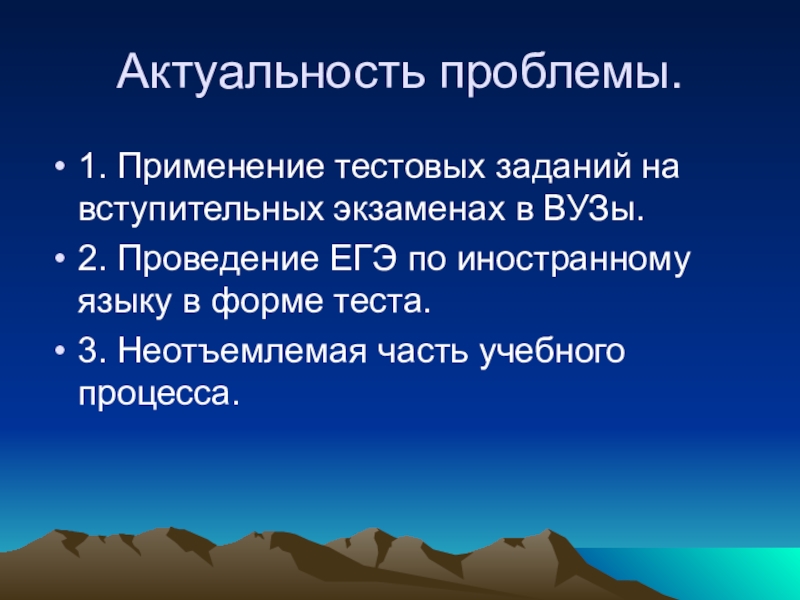 Актуальность проблемы.

• 1. Применение тестовых заданий на вступительных экзаменах в ВУЗы.
• 2. Проведение ЕГЭ по иностранному языку в форме теста.
• 3. Неотъемлемая часть учебного процесса.